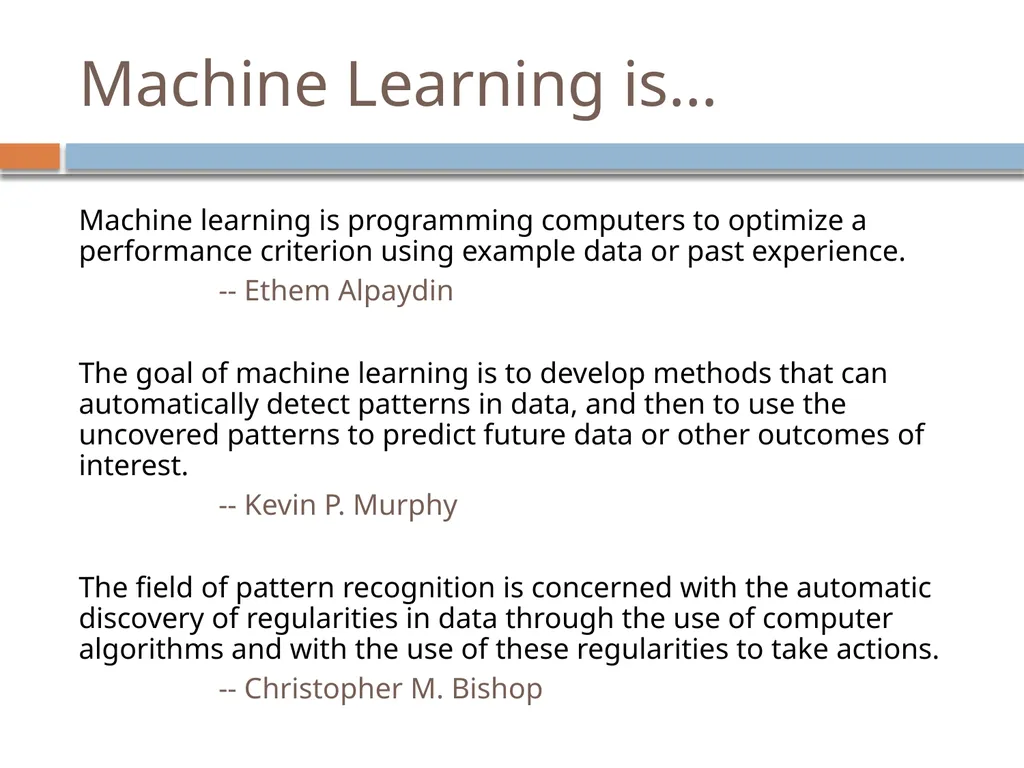 Machine Learning is…

Machine learning is programming computers to optimize a performance criterion using example data or past experience.

-- Ethem Alpaydin

The goal of machine learning is to develop methods that can automatically detect patterns in data, and then to use the uncovered patterns to predict future data or other outcomes of interest.

-- Kevin P. Murphy

The field of pattern recognition is concerned with the automatic discovery of regularities in data through the use of computer algorithms and with the use of these regularities to take actions.

-- Christopher M. Bishop